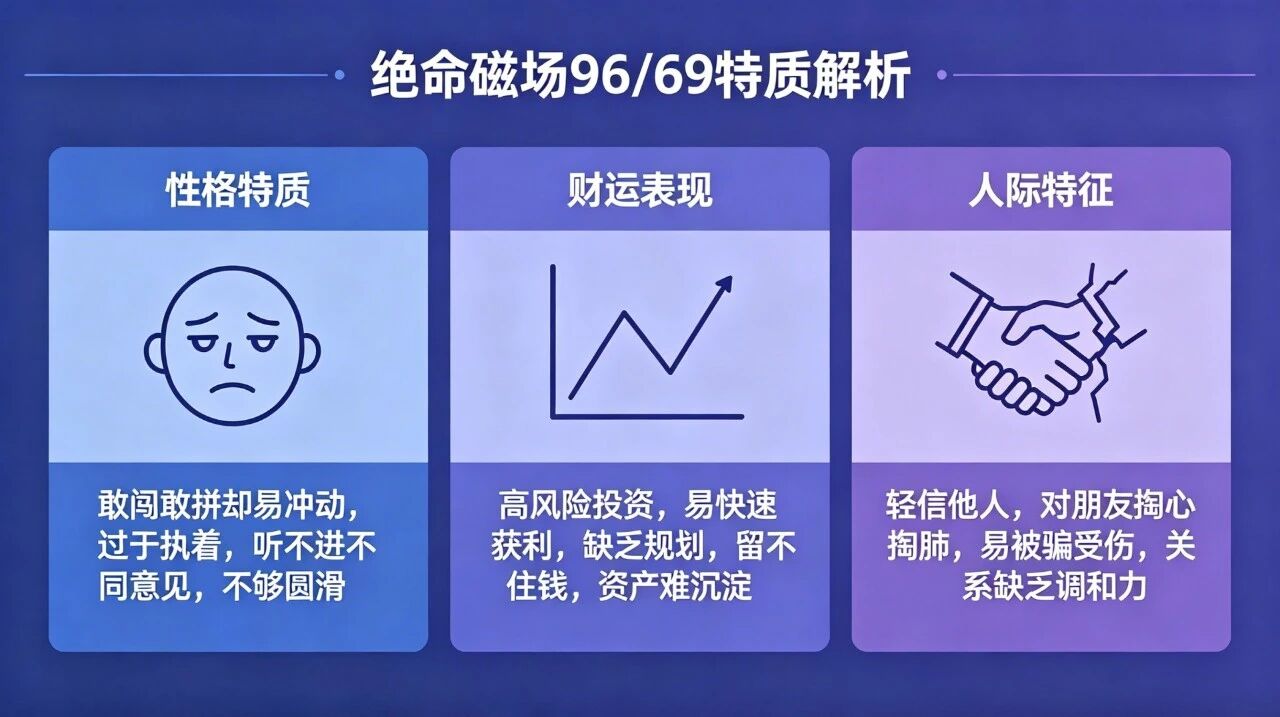 绝命磁场96/69特质解析

性格特质

敢闯敢拼却易冲动，过于执着，听不进不同意见，不够圆滑

财运表现

高风险投资，易快速获利，缺乏规划，留不住钱，资产难沉淀

人际特征

轻信他人，对朋友掏心掏肺，易被骗受伤，关系缺乏调和力